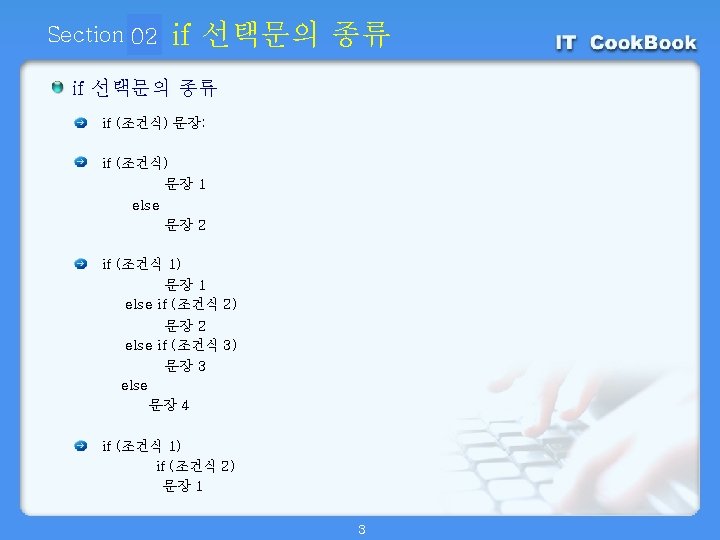 Section 02 if 선택문의 종류

IT CookBook

if 선택문의 종류

if (조건식) 문장;

if (조건식)
문장 1
else
문장 2

if (조건식 1)
문장 1
else if (조건식 2)
문장 2
else if (조건식 3)
문장 3
else
문장 4

if (조건식 1)
if (조건식 2)
문장 1

3